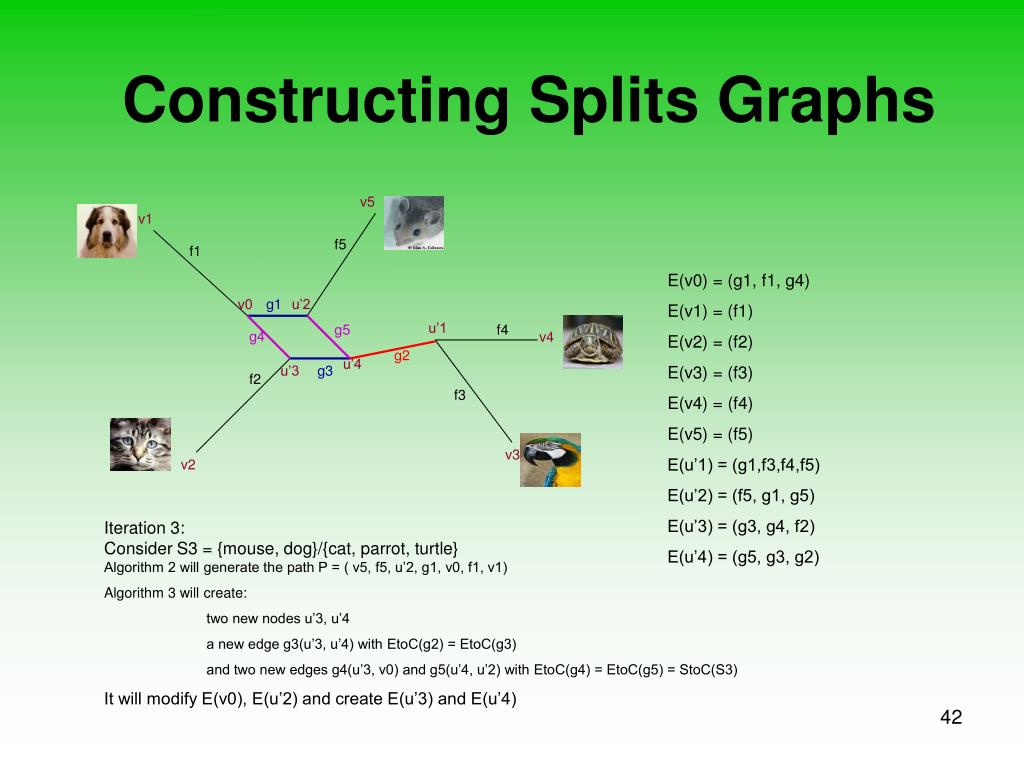 Constructing Splits Graphs

v1
f1
v5
f5
v0
g1
u'2
g4
g5
u'1
f4
v4
g2
u'3
g3
u'4
f2
f3
v2
v3

E(v0) = (g1, f1, g4)
E(v1) = (f1)
E(v2) = (f2)
E(v3) = (f3)
E(v4) = (f4)
E(v5) = (f5)
E(u'1) = (g1,f3,f4,f5)
E(u'2) = (f5, g1, g5)
E(u'3) = (g3, g4, f2)
E(u'4) = (g5, g3, g2)

Iteration 3:
Consider S3 = {mouse, dog}/{cat, parrot, turtle}
Algorithm 2 will generate the path P = ( v5, f5, u'2, g1, v0, f1, v1)

Algorithm 3 will create:

two new nodes u'3, u'4

a new edge g3(u'3, u'4) with EtoC(g2) = EtoC(g3)

and two new edges g4(u'3, v0) and g5(u'4, u'2) with EtoC(g4) = EtoC(g5) = StoC(S3)

It will modify E(v0), E(u'2) and create E(u'3) and E(u'4)

42